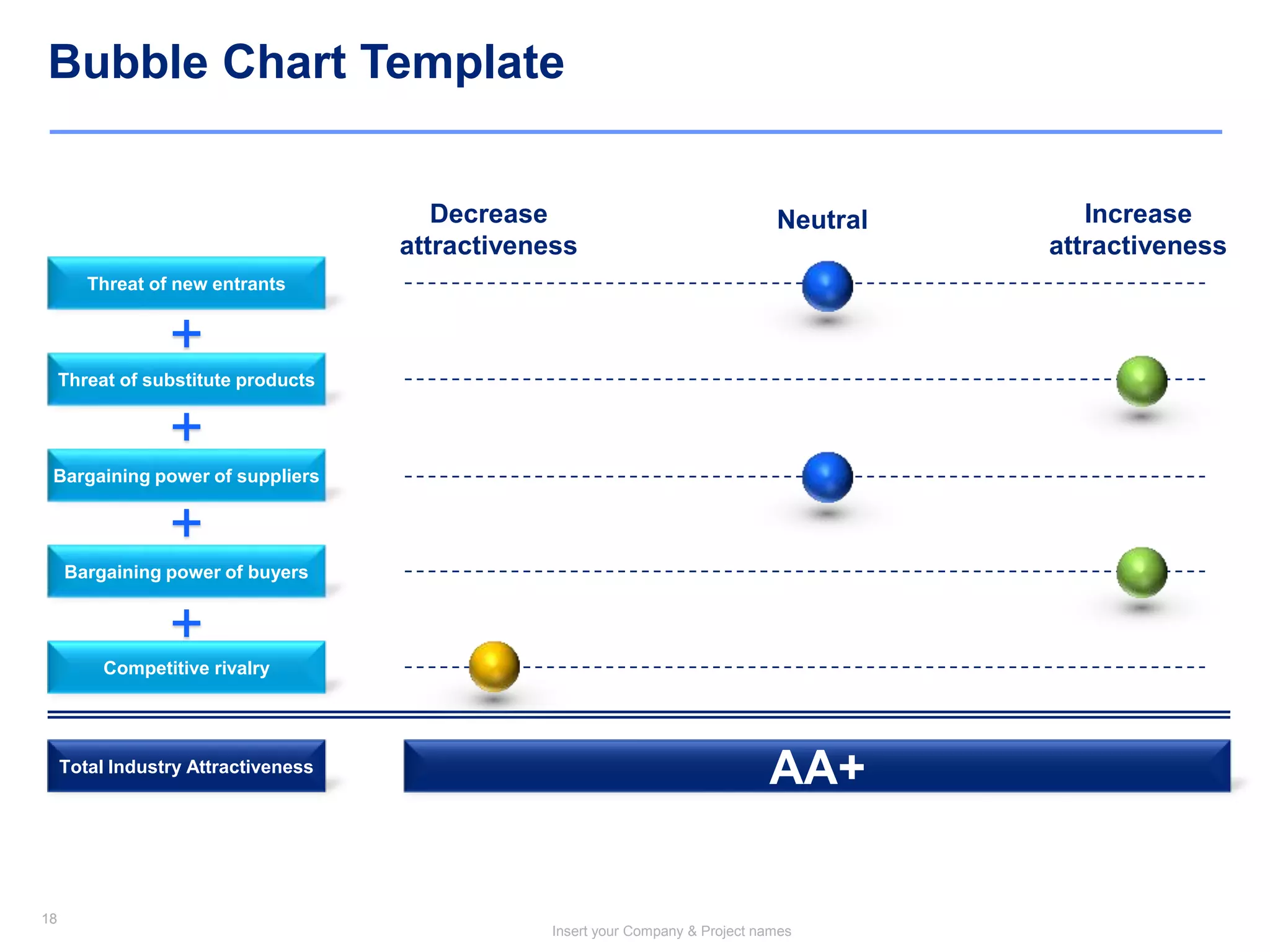 Bubble Chart Template

Decrease attractiveness

Neutral

Increase attractiveness

Threat of new entrants

+

Threat of substitute products

+

Bargaining power of suppliers

+

Bargaining power of buyers

+

Competitive rivalry

Total Industry Attractiveness

AA+

18

Insert your Company & Project names